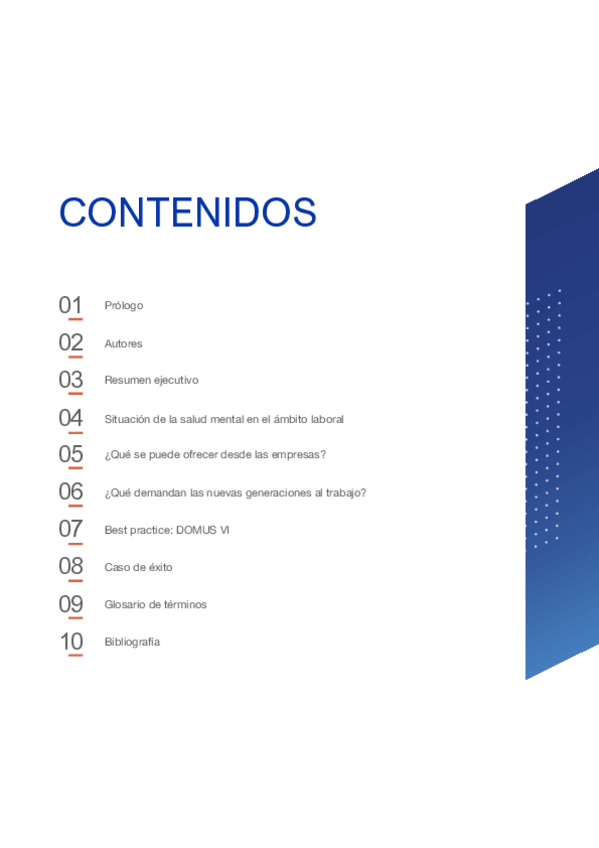 CONTENIDOS

01 Prólogo

02 Autores

03 Resumen ejecutivo

04 Situación de la salud mental en el ámbito laboral

05 ¿Qué se puede ofrecer desde las empresas?

06 ¿Qué demandan las nuevas generaciones al trabajo?

07 Best practice: DOMUS VI

08 Caso de éxito

09 Glosario de términos

10 Bibliografía